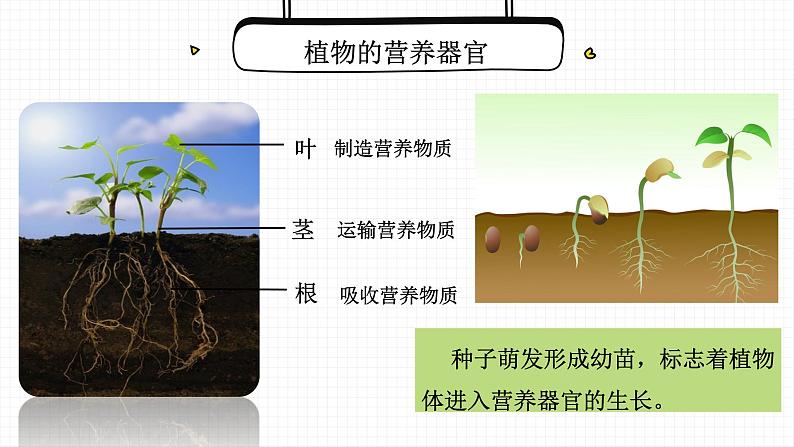 植物的营养器官

叶 制造营养物质

茎 运输营养物质

根 吸收营养物质

种子萌发形成幼苗，标志着植物体进入营养器官的生长。